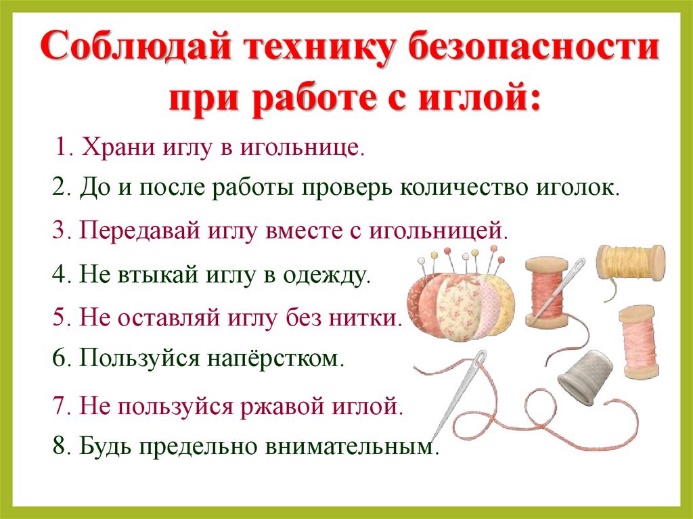 Соблюдай технику безопасности при работе с иглой:

1. Храни иглу в игольнице.

2. До и после работы проверь количество иголок.

3. Передавай иглу вместе с игольницей.

4. Не втыкай иглу в одежду.

5. Не оставляй иглу без нитки.

6. Пользуйся напёрстком.

7. Не пользуйся ржавой иглой.

8. Будь предельно внимательным.